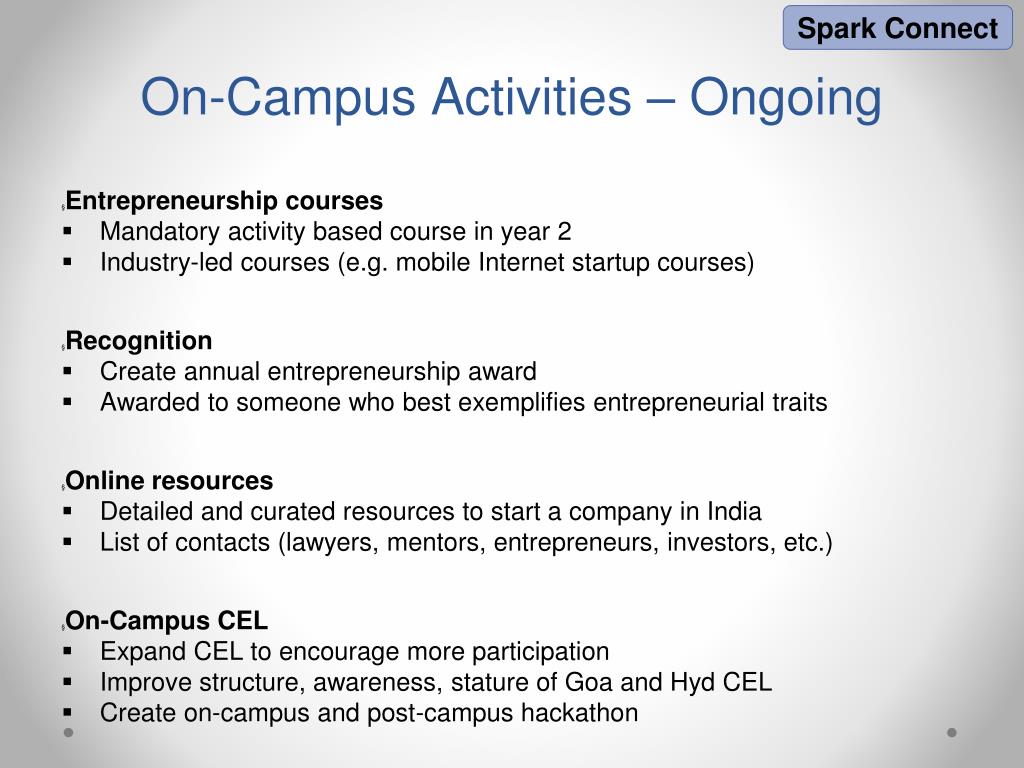 Spark Connect

On-Campus Activities – Ongoing

Entrepreneurship courses
- Mandatory activity based course in year 2
- Industry-led courses (e.g. mobile Internet startup courses)

Recognition
- Create annual entrepreneurship award
- Awarded to someone who best exemplifies entrepreneurial traits

Online resources
- Detailed and curated resources to start a company in India
- List of contacts (lawyers, mentors, entrepreneurs, investors, etc.)

On-Campus CEL
- Expand CEL to encourage more participation
- Improve structure, awareness, stature of Goa and Hyd CEL
- Create on-campus and post-campus hackathon